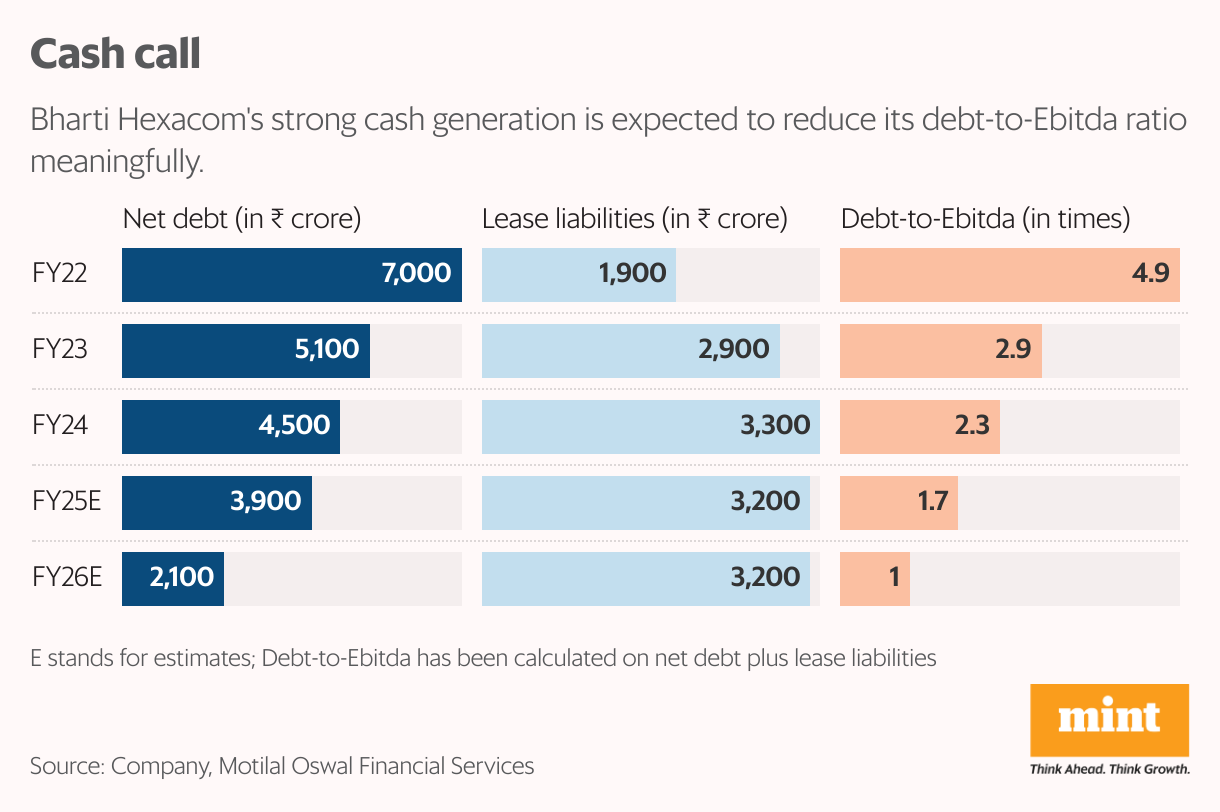 Cash call

Bharti Hexacom's strong cash generation is expected to reduce its debt-to-Ebitda ratio meaningfully.

| | Net debt (in ₹ crore) | Lease liabilities (in ₹ crore) | Debt-to-Ebitda (in times) |
|---|---|---|---|
| FY22 | 7,000 | 1,900 | 4.9 |
| FY23 | 5,100 | 2,900 | 2.9 |
| FY24 | 4,500 | 3,300 | 2.3 |
| FY25E | 3,900 | 3,200 | 1.7 |
| FY26E | 2,100 | 3,200 | 1 |

E stands for estimates; Debt-to-Ebitda has been calculated on net debt plus lease liabilities

Source: Company, Motilal Oswal Financial Services

mint
Think Ahead. Think Growth.